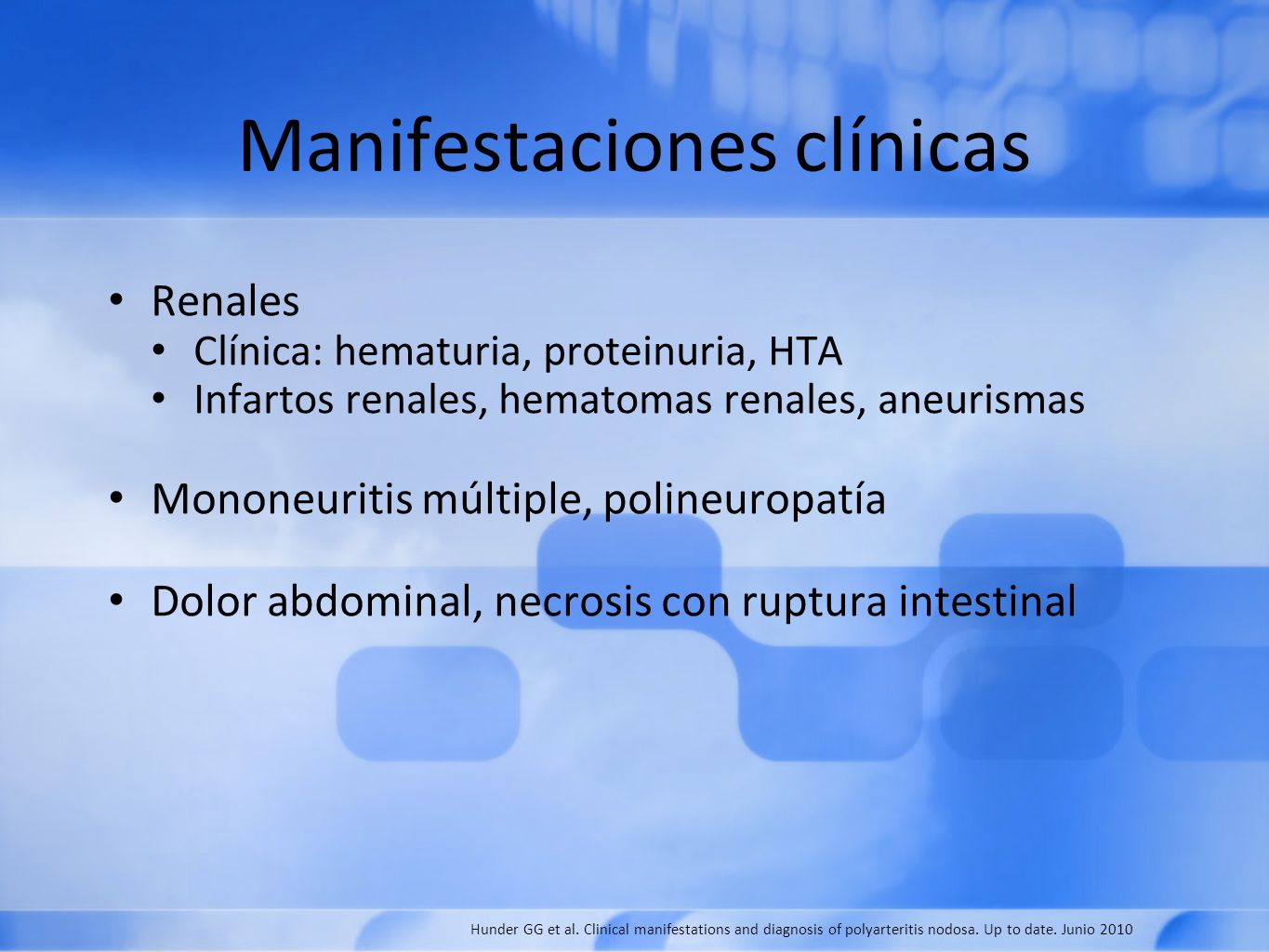 Manifestaciones clínicas

• Renales
  • Clínica: hematuria, proteinuria, HTA
  • Infartos renales, hematomas renales, aneurismas

• Mononeuritis múltiple, polineuropatía

• Dolor abdominal, necrosis con ruptura intestinal

Hunder GG et al. Clinical manifestations and diagnosis of polyarteritis nodosa. Up to date. Junio 2010